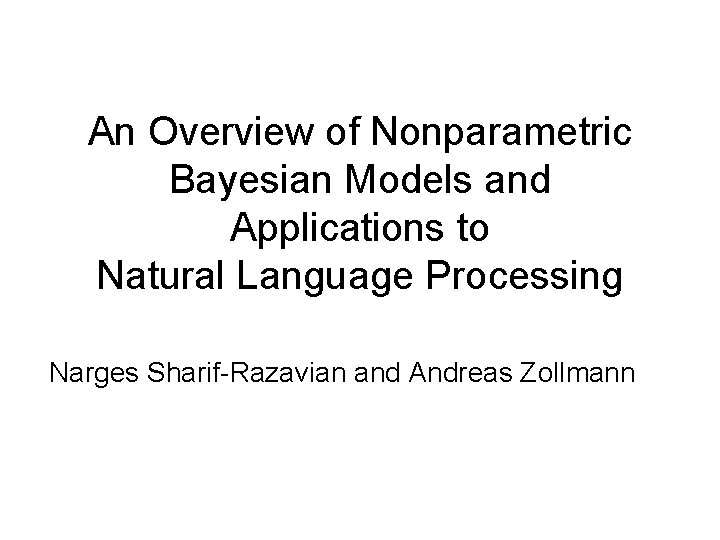 An Overview of Nonparametric Bayesian Models and Applications to Natural Language Processing

Narges Sharif-Razavian and Andreas Zollmann